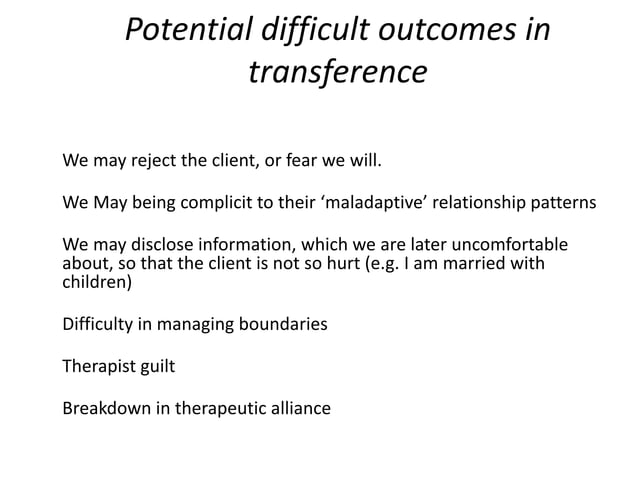 Potential difficult outcomes in transference

We may reject the client, or fear we will.

We May being complicit to their ‘maladaptive’ relationship patterns

We may disclose information, which we are later uncomfortable about, so that the client is not so hurt (e.g. I am married with children)

Difficulty in managing boundaries

Therapist guilt

Breakdown in therapeutic alliance